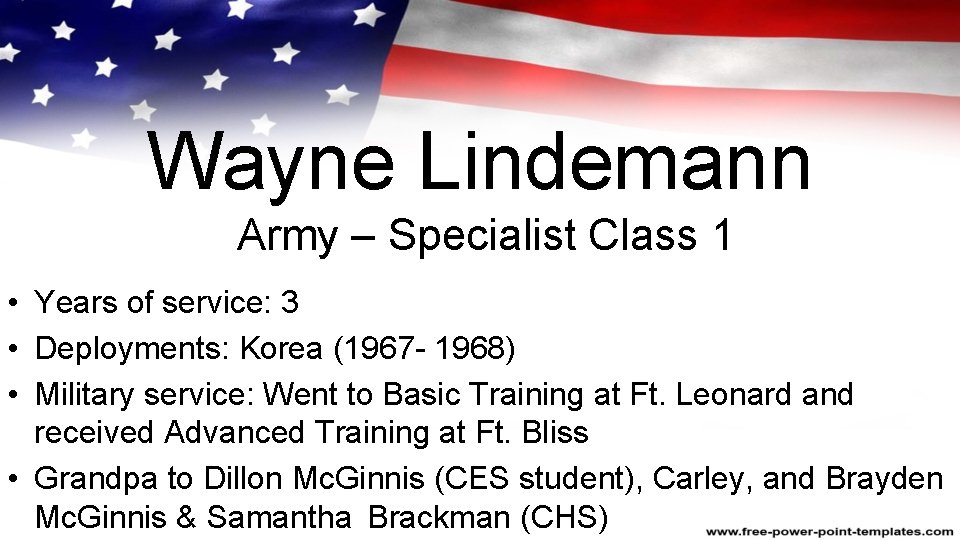 Wayne Lindemann
Army – Specialist Class 1

• Years of service: 3
• Deployments: Korea (1967- 1968)
• Military service: Went to Basic Training at Ft. Leonard and received Advanced Training at Ft. Bliss
• Grandpa to Dillon McGinnis (CES student), Carley, and Brayden McGinnis & Samantha Brackman (CHS)

www.free-power-point-templates.com